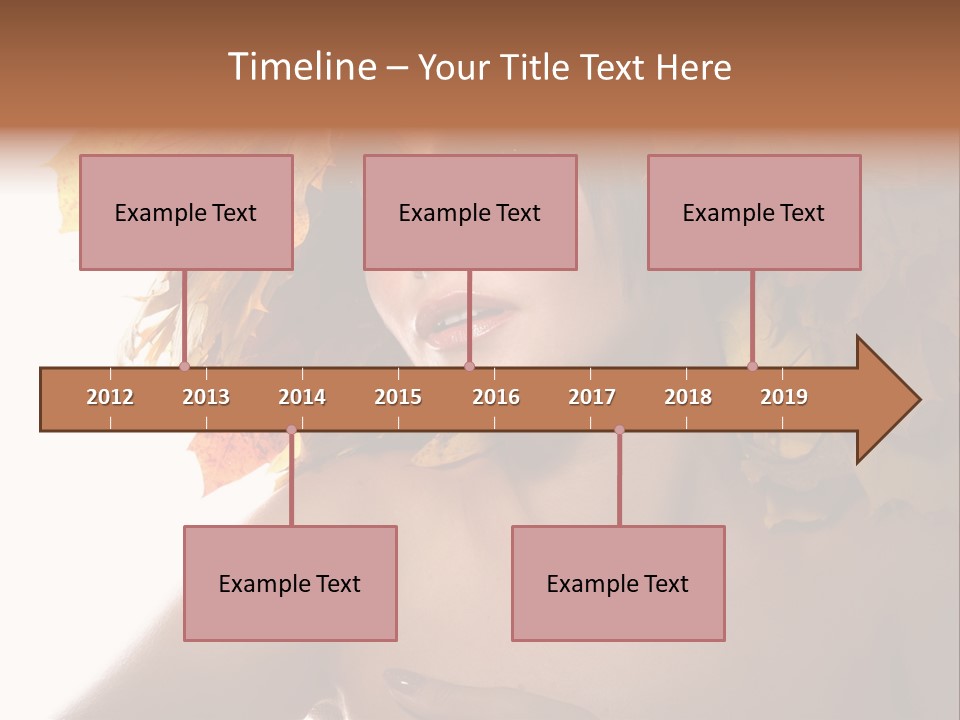 Timeline – Your Title Text Here

Example Text

Example Text

Example Text

2012 2013 2014 2015 2016 2017 2018 2019

Example Text

Example Text